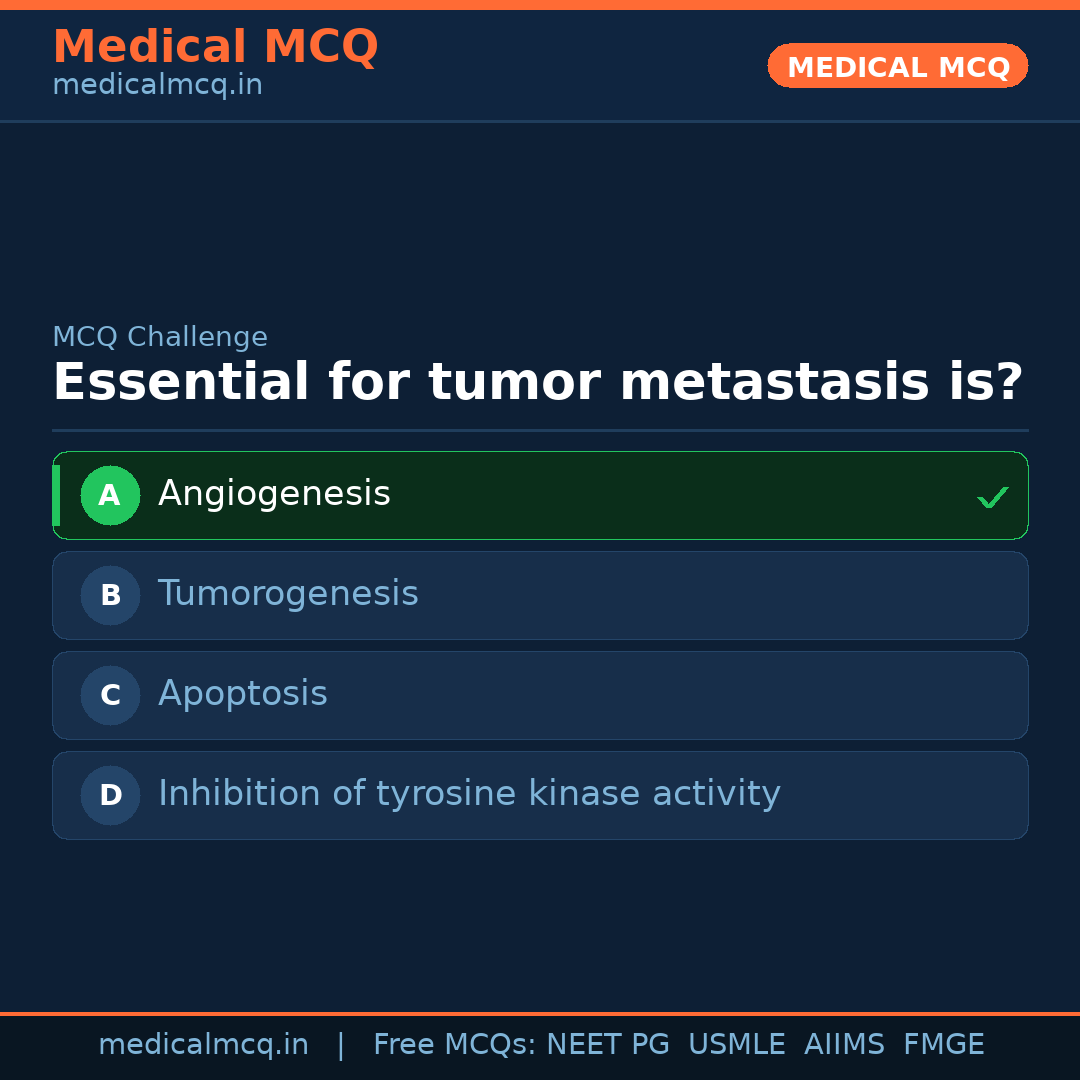 Medical MCQ
medicalmcq.in

MEDICAL MCQ

MCQ Challenge

Essential for tumor metastasis is?

A Angiogenesis ✓

B Tumorogenesis

C Apoptosis

D Inhibition of tyrosine kinase activity

medicalmcq.in | Free MCQs: NEET PG USMLE AIIMS FMGE